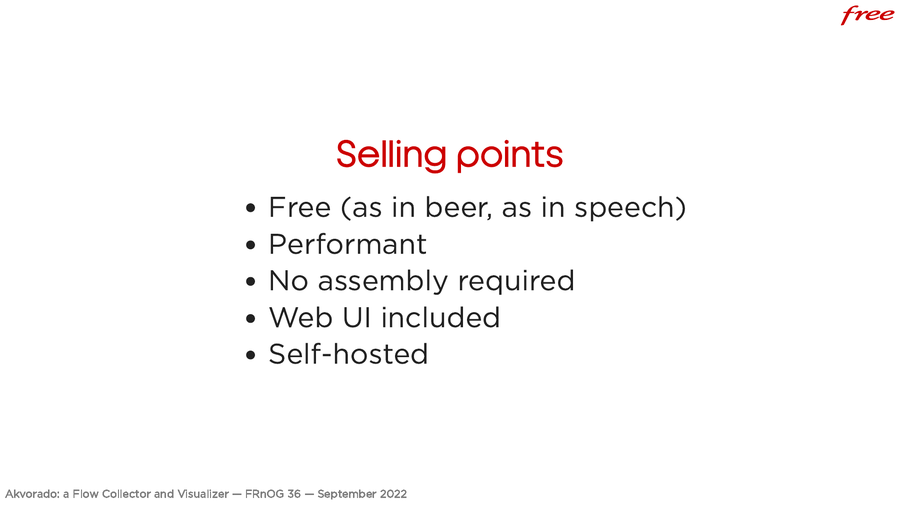 free

Selling points

• Free (as in beer, as in speech)
• Performant
• No assembly required
• Web UI included
• Self-hosted

Akvorado: a Flow Collector and Visualizer — FRnOG 36 — September 2022